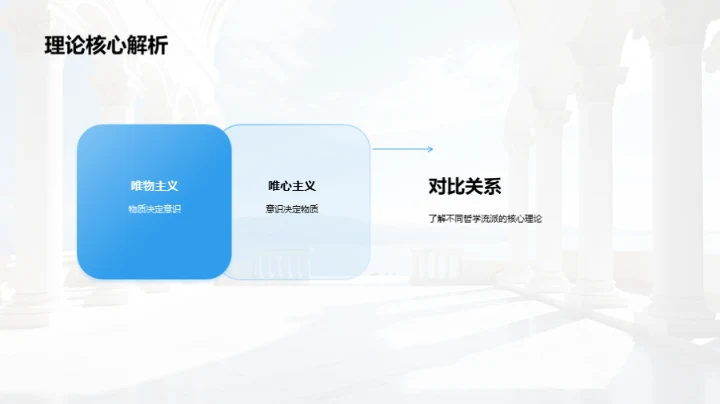 理论核心解析

唯物主义

物质决定意识

唯心主义

意识决定物质

对比关系

了解不同哲学流派的核心理论